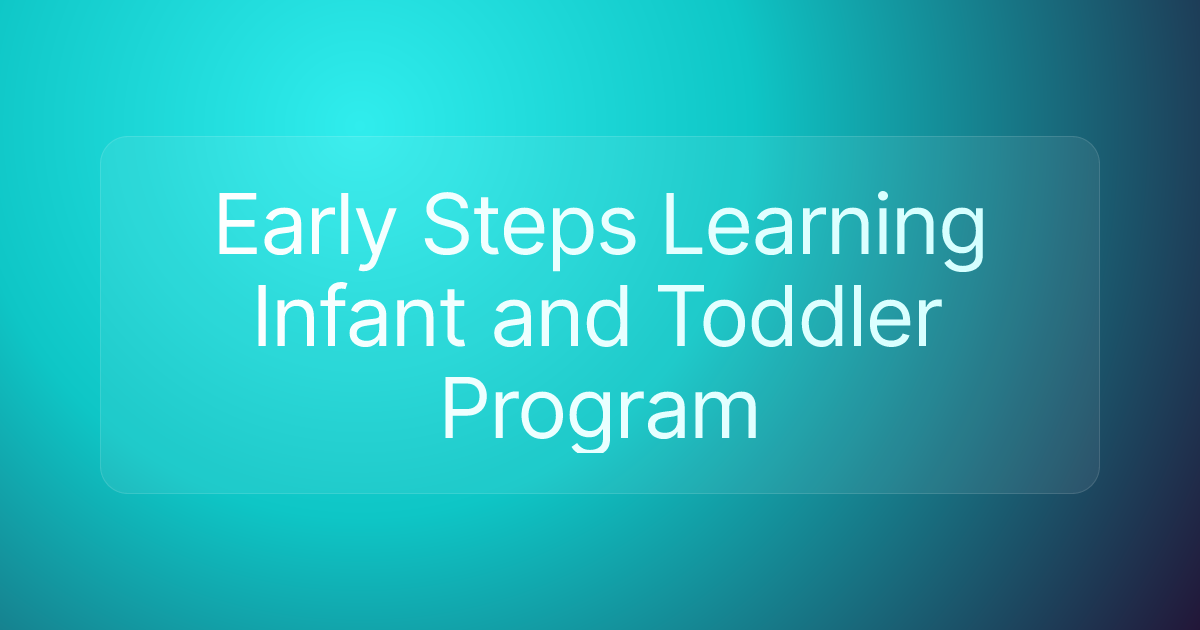 Early Steps Learning Infant and Toddler Program